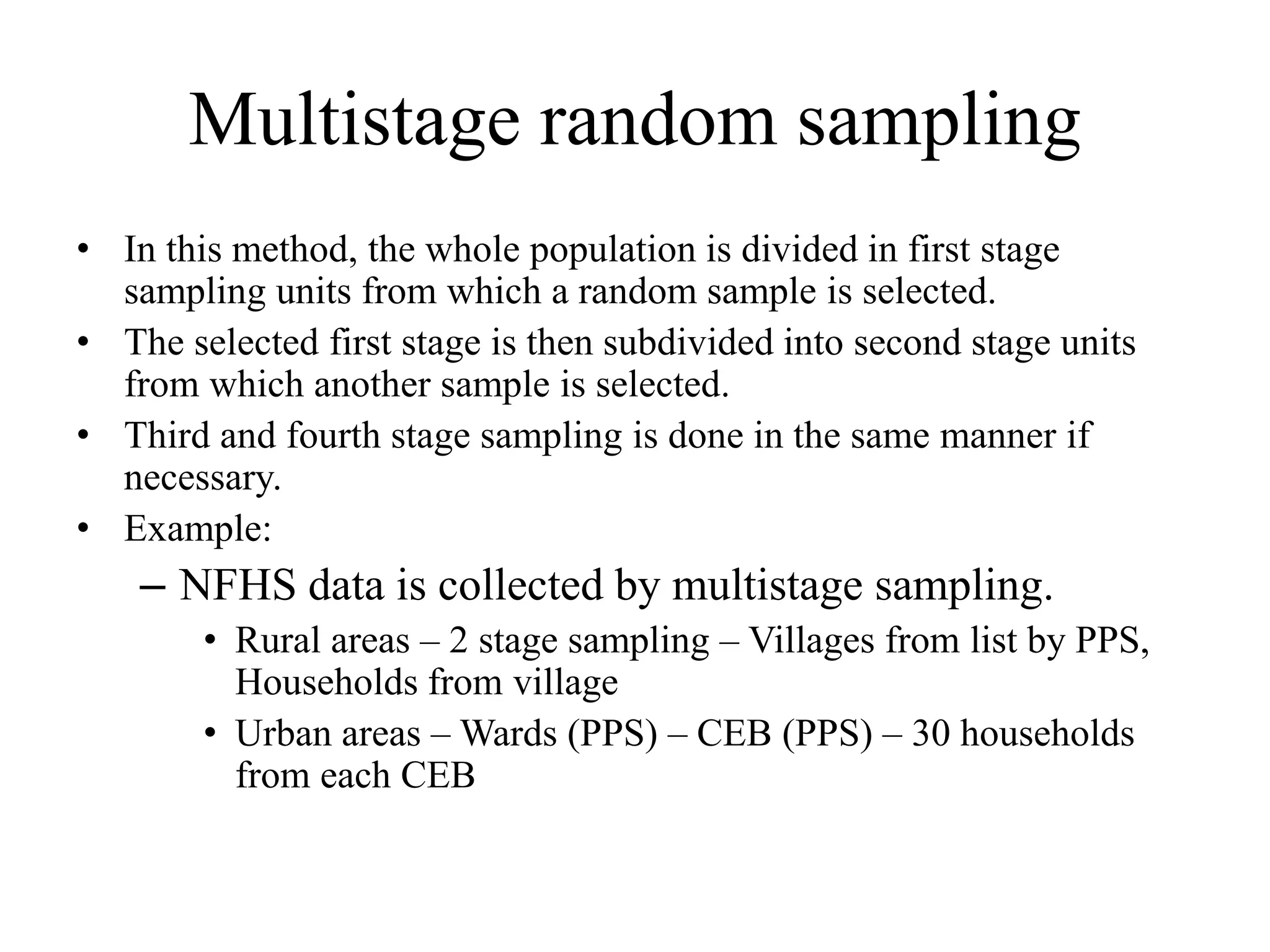 Multistage random sampling

• In this method, the whole population is divided in first stage sampling units from which a random sample is selected.
• The selected first stage is then subdivided into second stage units from which another sample is selected.
• Third and fourth stage sampling is done in the same manner if necessary.
• Example:
 – NFHS data is collected by multistage sampling.
  • Rural areas – 2 stage sampling – Villages from list by PPS, Households from village
  • Urban areas – Wards (PPS) – CEB (PPS) – 30 households from each CEB